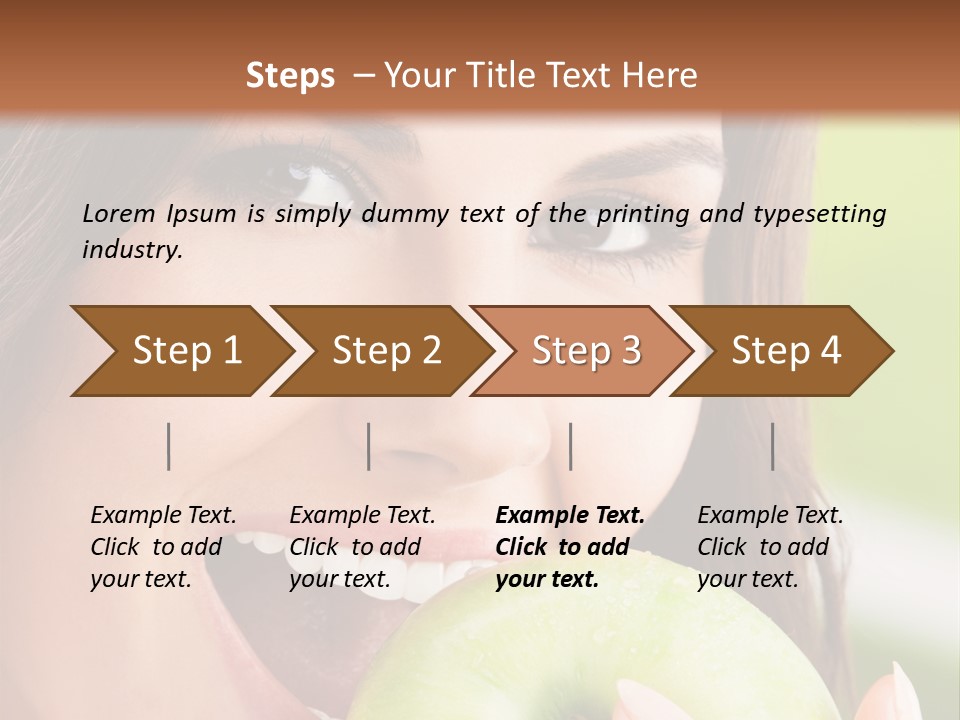 Steps – Your Title Text Here

Lorem Ipsum is simply dummy text of the printing and typesetting industry.

Step 1

Step 2

Step 3

Step 4

Example Text. Click to add your text.

Example Text. Click to add your text.

Example Text. Click to add your text.

Example Text. Click to add your text.